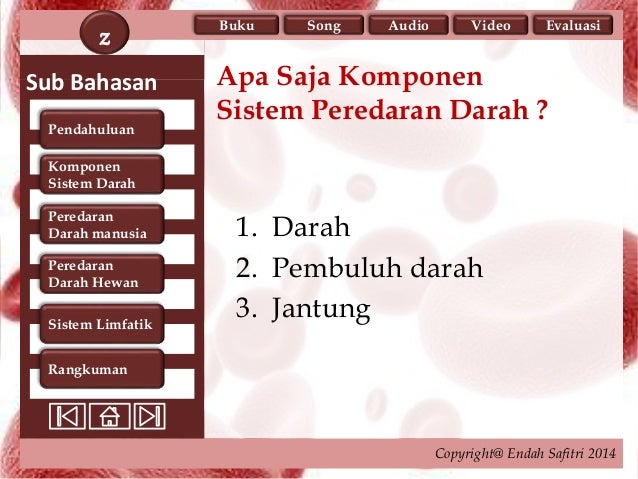 z

Buku Song Audio Video Evaluasi

Sub Bahasan

Pendahuluan

Komponen Sistem Darah

Peredaran Darah manusia

Peredaran Darah Hewan

Sistem Limfatik

Rangkuman

Apa Saja Komponen Sistem Peredaran Darah ?

1. Darah
2. Pembuluh darah
3. Jantung

Copyright@ Endah Safitri 2014